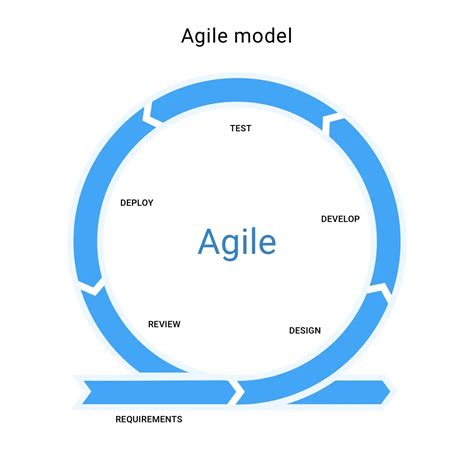 Agile model

TEST

DEPLOY

DEVELOP

Agile

REVIEW

DESIGN

REQUIREMENTS